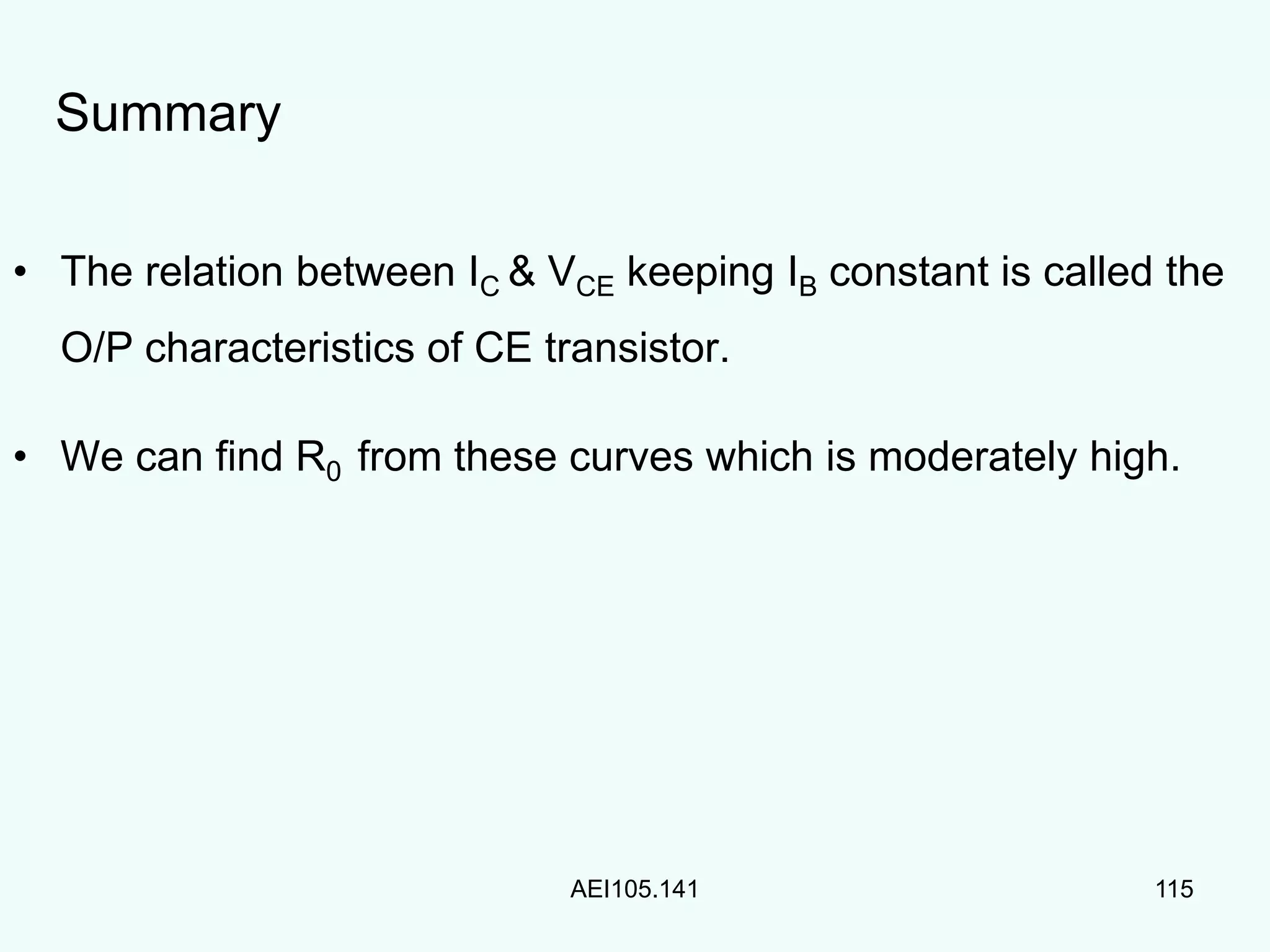 Summary

• The relation between $I_C$ & $V_{CE}$ keeping $I_B$ constant is called the O/P characteristics of CE transistor.

• We can find $R_0$ from these curves which is moderately high.

AEI105.141

115